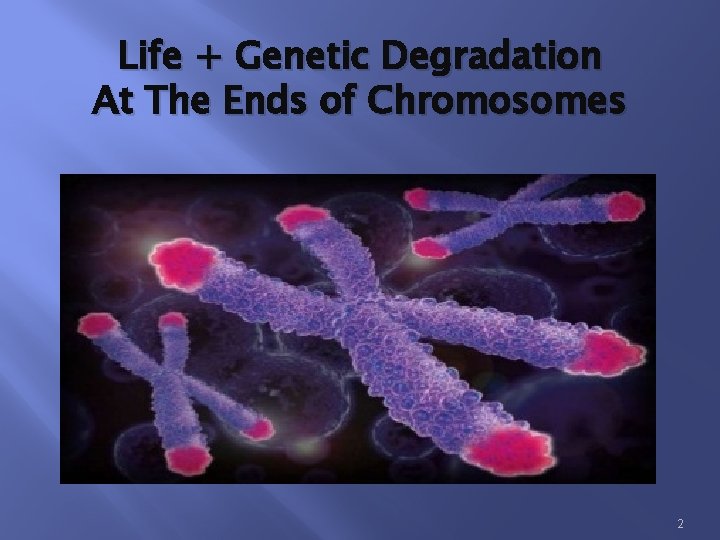 Life + Genetic Degradation
At The Ends of Chromosomes

2